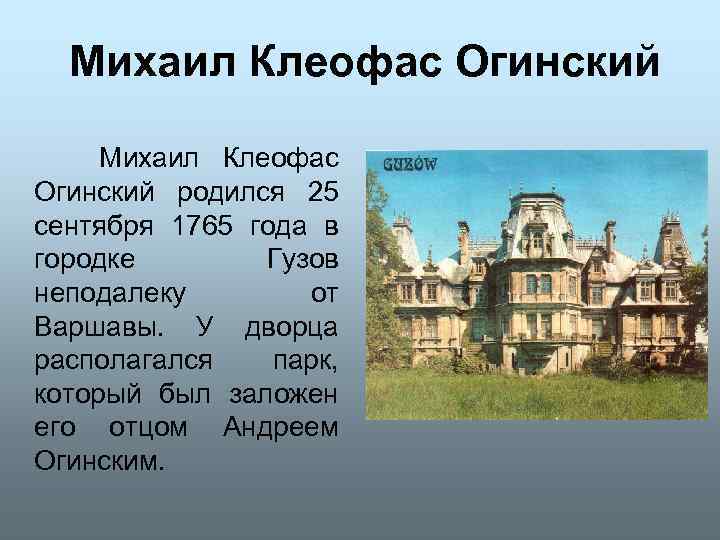 Михаил Клеофас Огинский

Михаил Клеофас Огинский родился 25 сентября 1765 года в городке Гузов неподалеку от Варшавы. У дворца располагался парк, который был заложен его отцом Андреем Огинским.

GUZÓW